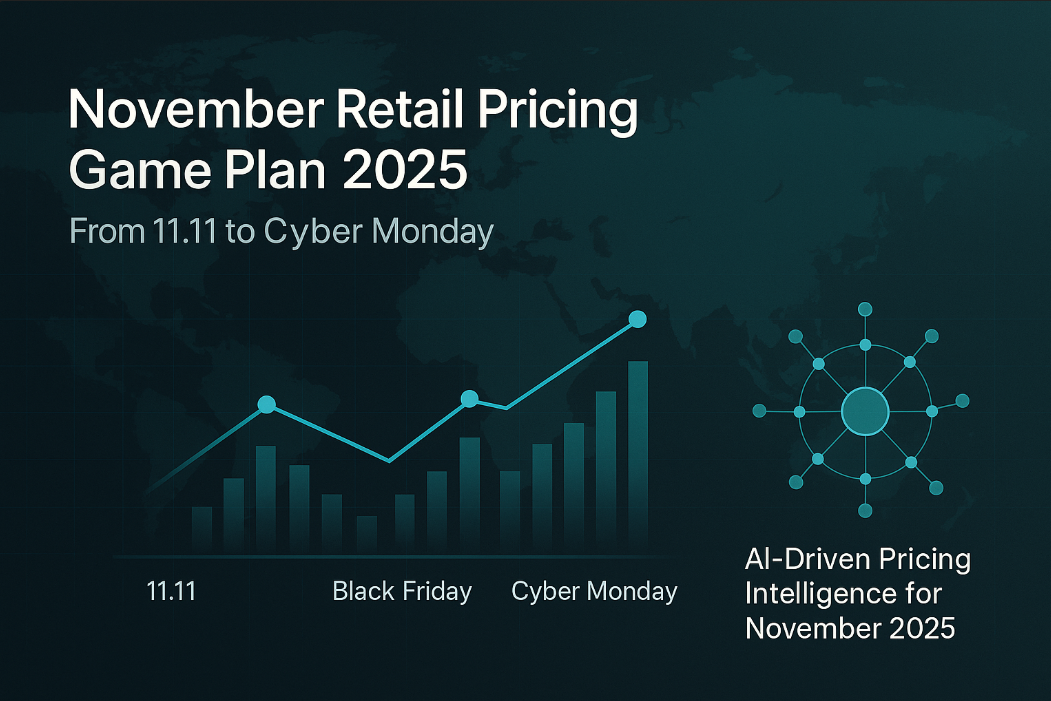 November Retail Pricing Game Plan 2025

From 11.11 to Cyber Monday

11.11

Black Friday

Cyber Monday

AI-Driven Pricing Intelligence for November 2025